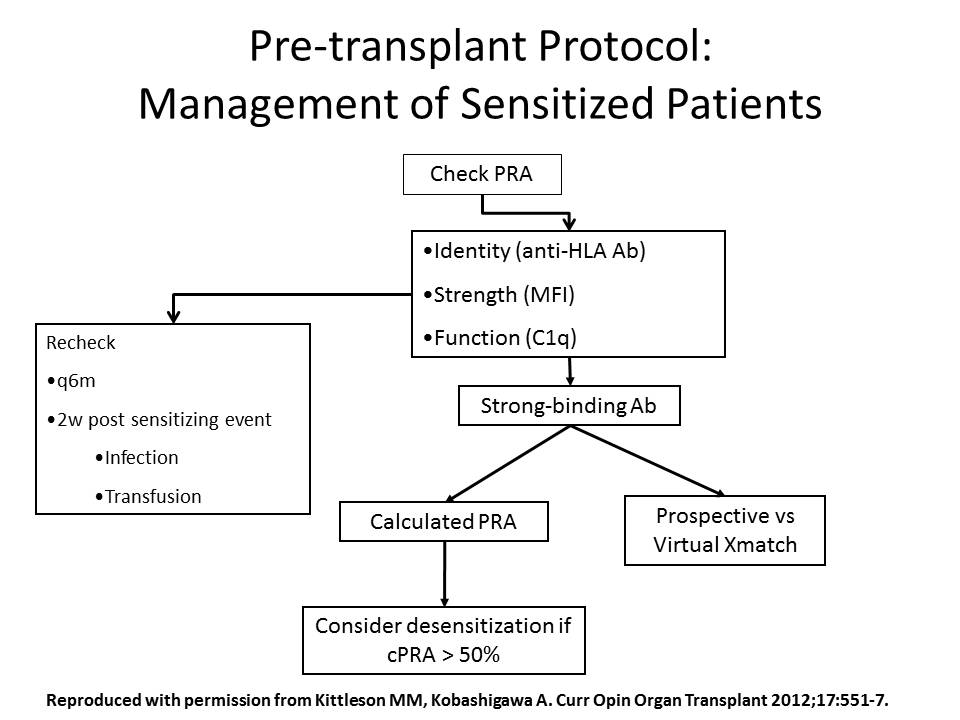 Pre-transplant Protocol:
Management of Sensitized Patients

Check PRA

•Identity (anti-HLA Ab)
•Strength (MFI)
•Function (C1q)

Recheck
•q6m
•2w post sensitizing event
•Infection
•Transfusion

Strong-binding Ab

Calculated PRA

Prospective vs Virtual Xmatch

Consider desensitization if cPRA > 50%

Reproduced with permission from Kittleson MM, Kobashigawa A. Curr Opin Organ Transplant 2012;17:551-7.